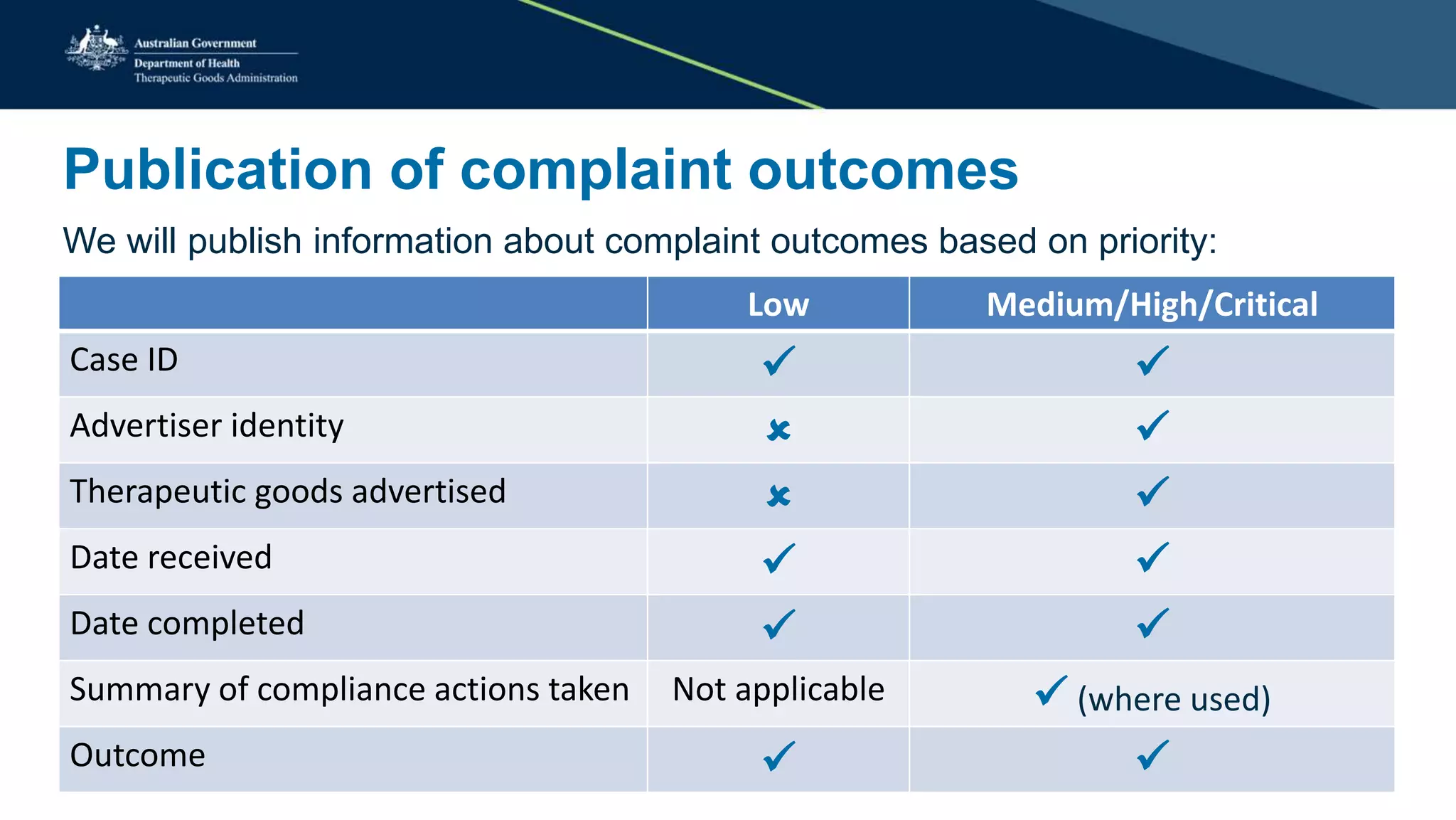 Australian Government
Department of Health
Therapeutic Goods Administration

Publication of complaint outcomes

We will publish information about complaint outcomes based on priority:

| | Low | Medium/High/Critical |
|---|---|---|
| Case ID | ✓ | ✓ |
| Advertiser identity | ✗ | ✓ |
| Therapeutic goods advertised | ✗ | ✓ |
| Date received | ✓ | ✓ |
| Date completed | ✓ | ✓ |
| Summary of compliance actions taken | Not applicable | ✓ (where used) |
| Outcome | ✓ | ✓ |